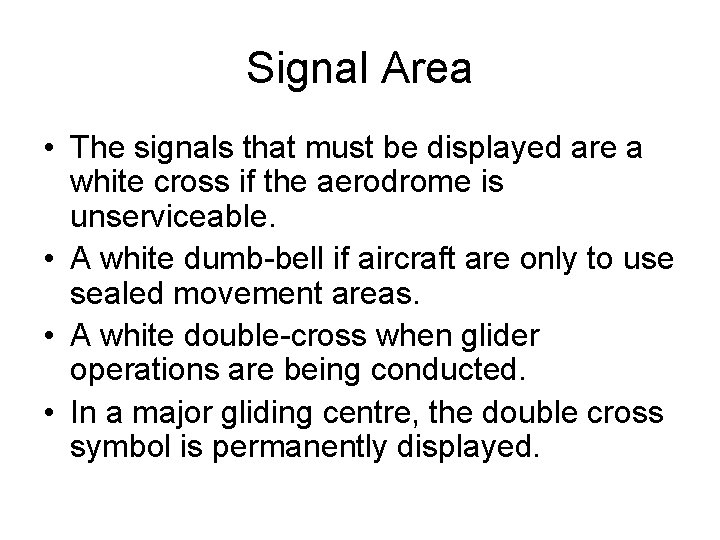 Signal Area

• The signals that must be displayed are a white cross if the aerodrome is unserviceable.

• A white dumb-bell if aircraft are only to use sealed movement areas.

• A white double-cross when glider operations are being conducted.

• In a major gliding centre, the double cross symbol is permanently displayed.